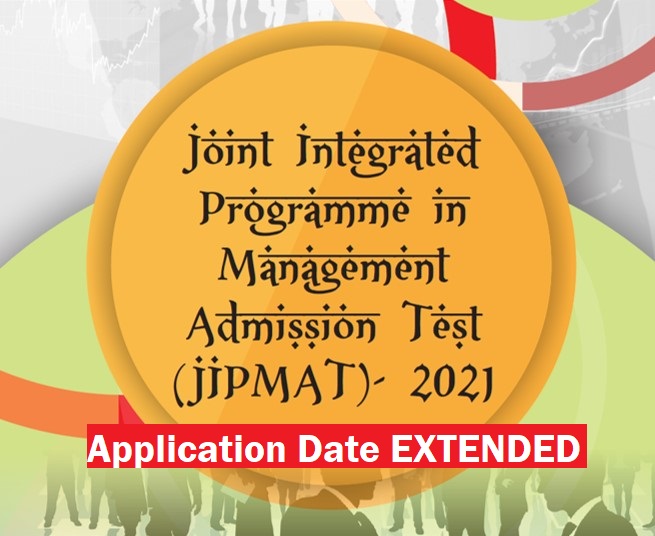 Joint Integrated Programme in Management Admission Test (JIPMAT)- 2021

Application Date EXTENDED